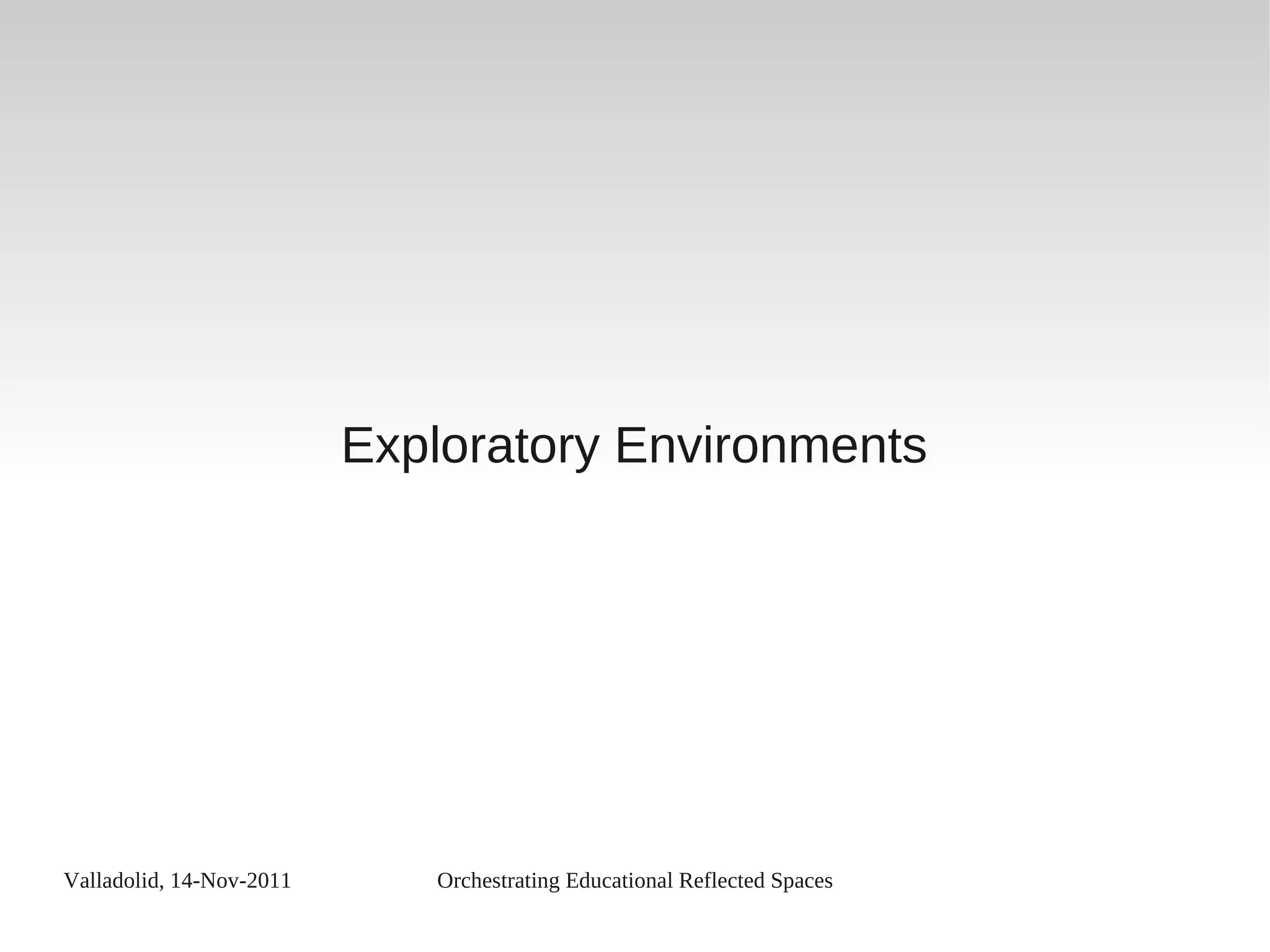 Exploratory Environments

Valladolid, 14-Nov-2011

Orchestrating Educational Reflected Spaces